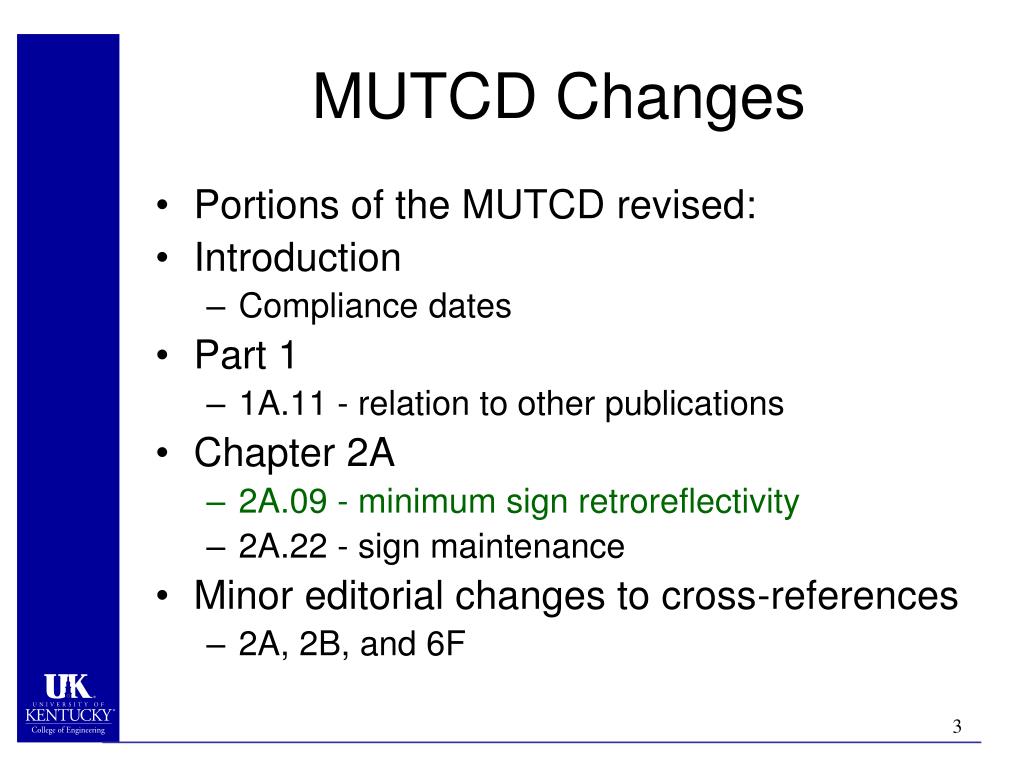 MUTCD Changes

• Portions of the MUTCD revised:
• Introduction
– Compliance dates
• Part 1
– 1A.11 - relation to other publications
• Chapter 2A
– 2A.09 - minimum sign retroreflectivity
– 2A.22 - sign maintenance
• Minor editorial changes to cross-references
– 2A, 2B, and 6F

UK
UNIVERSITY OF
KENTUCKY
College of Engineering

3